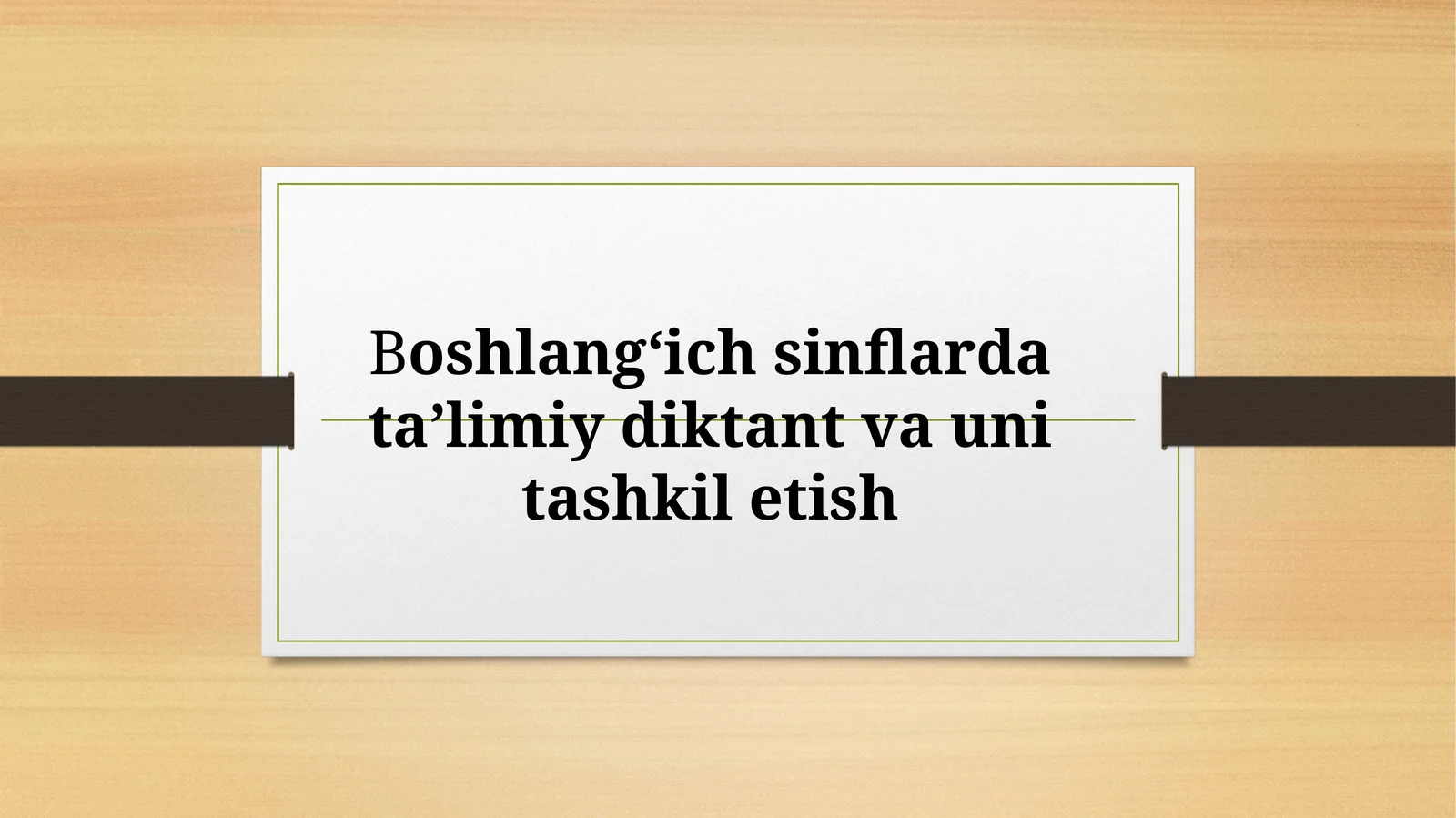 Boshlang‘ich sinflarda ta’limiy diktant va uni tashkil etish